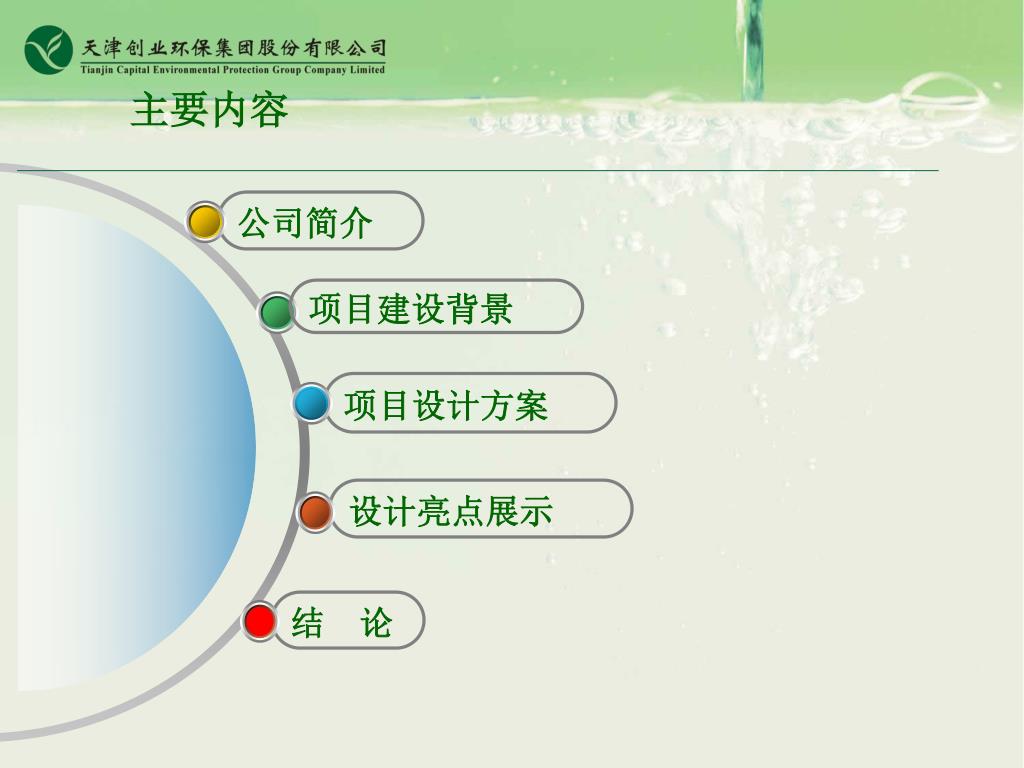 天津创业环保集团股份有限公司
Tianjin Capital Environmental Protection Group Company Limited

主要内容

公司简介

项目建设背景

项目设计方案

设计亮点展示

结　论